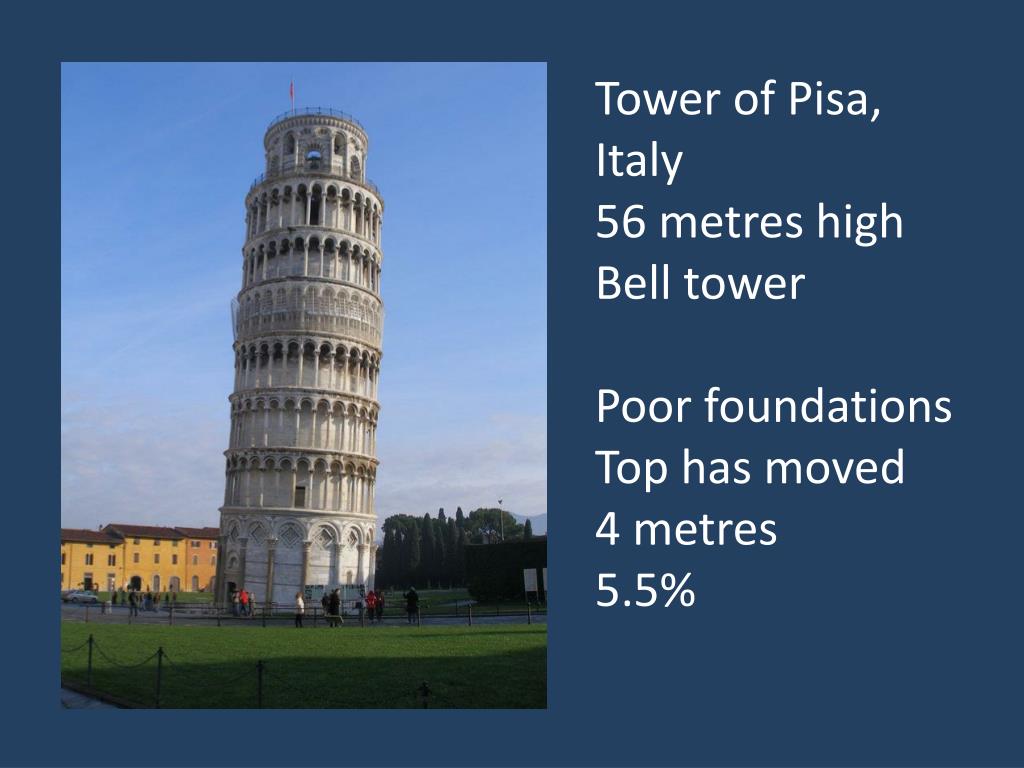 Tower of Pisa,
Italy
56 metres high
Bell tower

Poor foundations
Top has moved
4 metres
5.5%